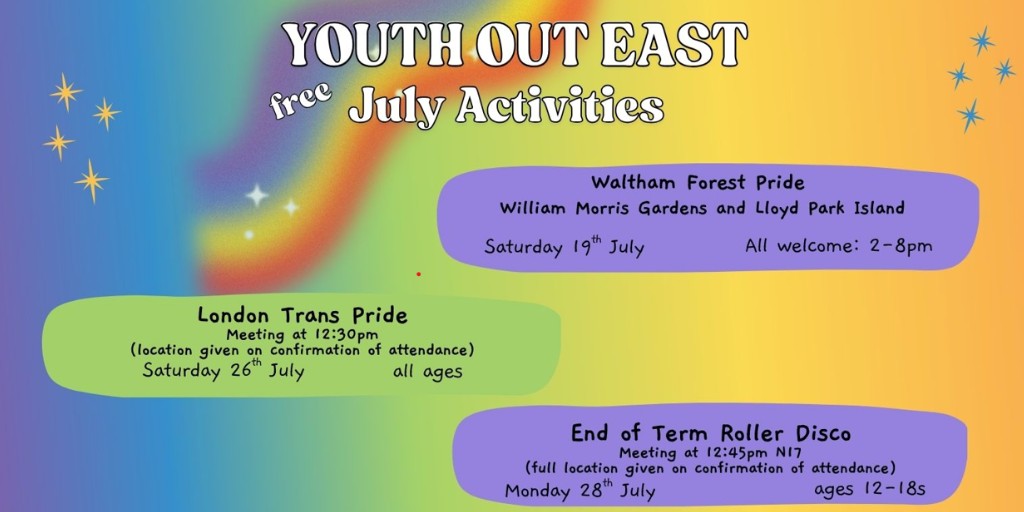 YOUTH OUT EAST
free July Activities

Waltham Forest Pride
William Morris Gardens and Lloyd Park Island
Saturday 19$^{th}$ July All welcome: 2-8pm

London Trans Pride
Meeting at 12:30pm
(location given on confirmation of attendance)
Saturday 26$^{th}$ July all ages

End of Term Roller Disco
Meeting at 12:45pm N17
(full location given on confirmation of attendance)
Monday 28$^{th}$ July ages 12-18s